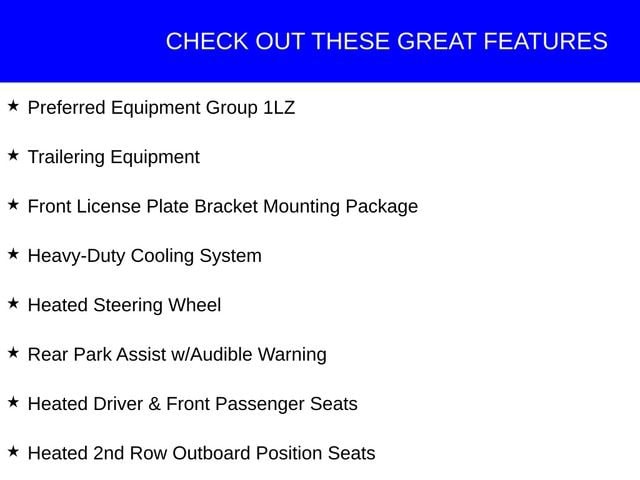 CHECK OUT THESE GREAT FEATURES

★ Preferred Equipment Group 1LZ

★ Trailering Equipment

★ Front License Plate Bracket Mounting Package

★ Heavy-Duty Cooling System

★ Heated Steering Wheel

★ Rear Park Assist w/Audible Warning

★ Heated Driver & Front Passenger Seats

★ Heated 2nd Row Outboard Position Seats